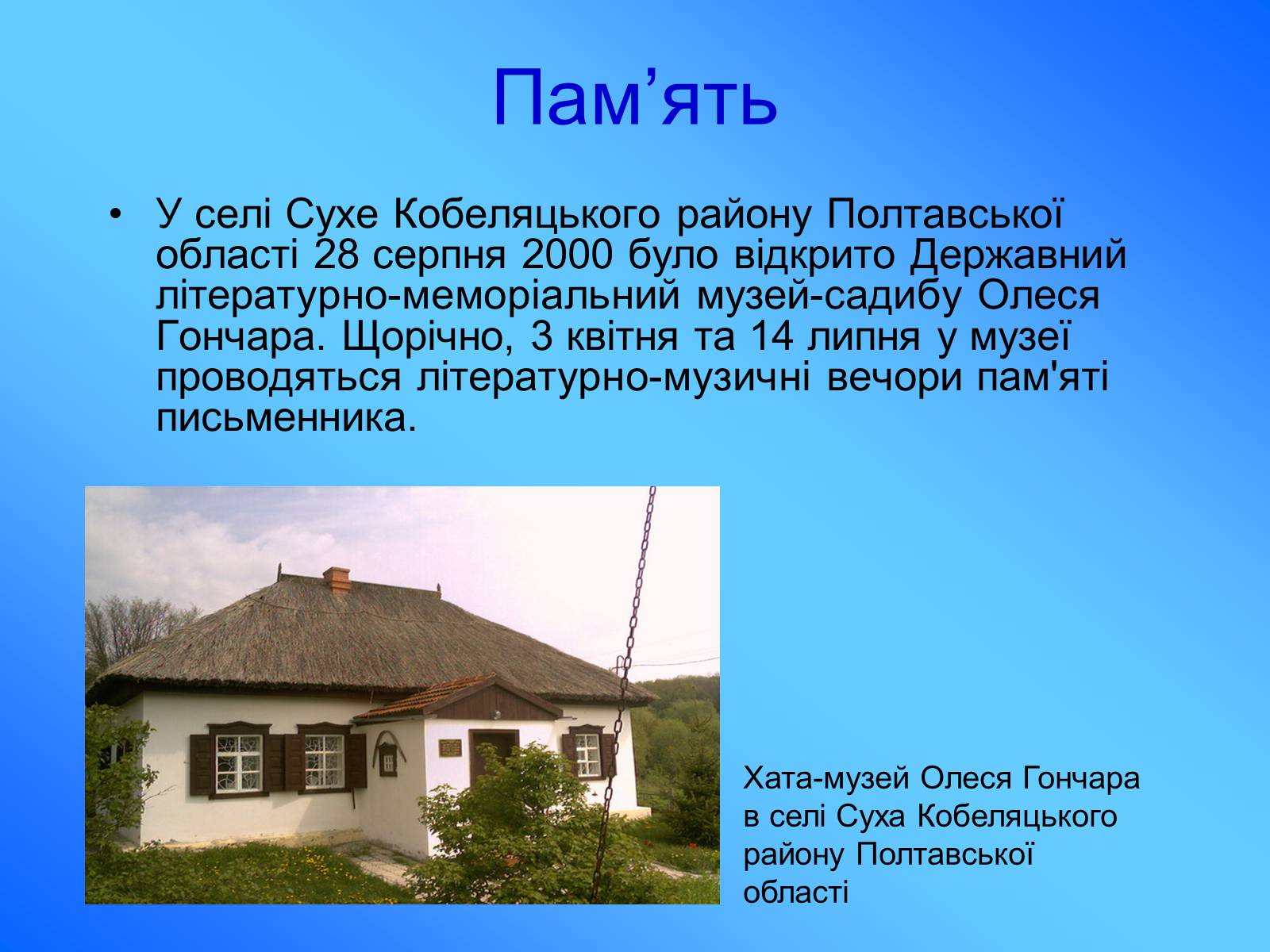 Пам’ять

• У селі Сухе Кобеляцького району Полтавської області 28 серпня 2000 було відкрито Державний літературно-меморіальний музей-садибу Олеся Гончара. Щорічно, 3 квітня та 14 липня у музеї проводяться літературно-музичні вечори пам'яті письменника.

Хата-музей Олеся Гончара в селі Суха Кобеляцького району Полтавської області